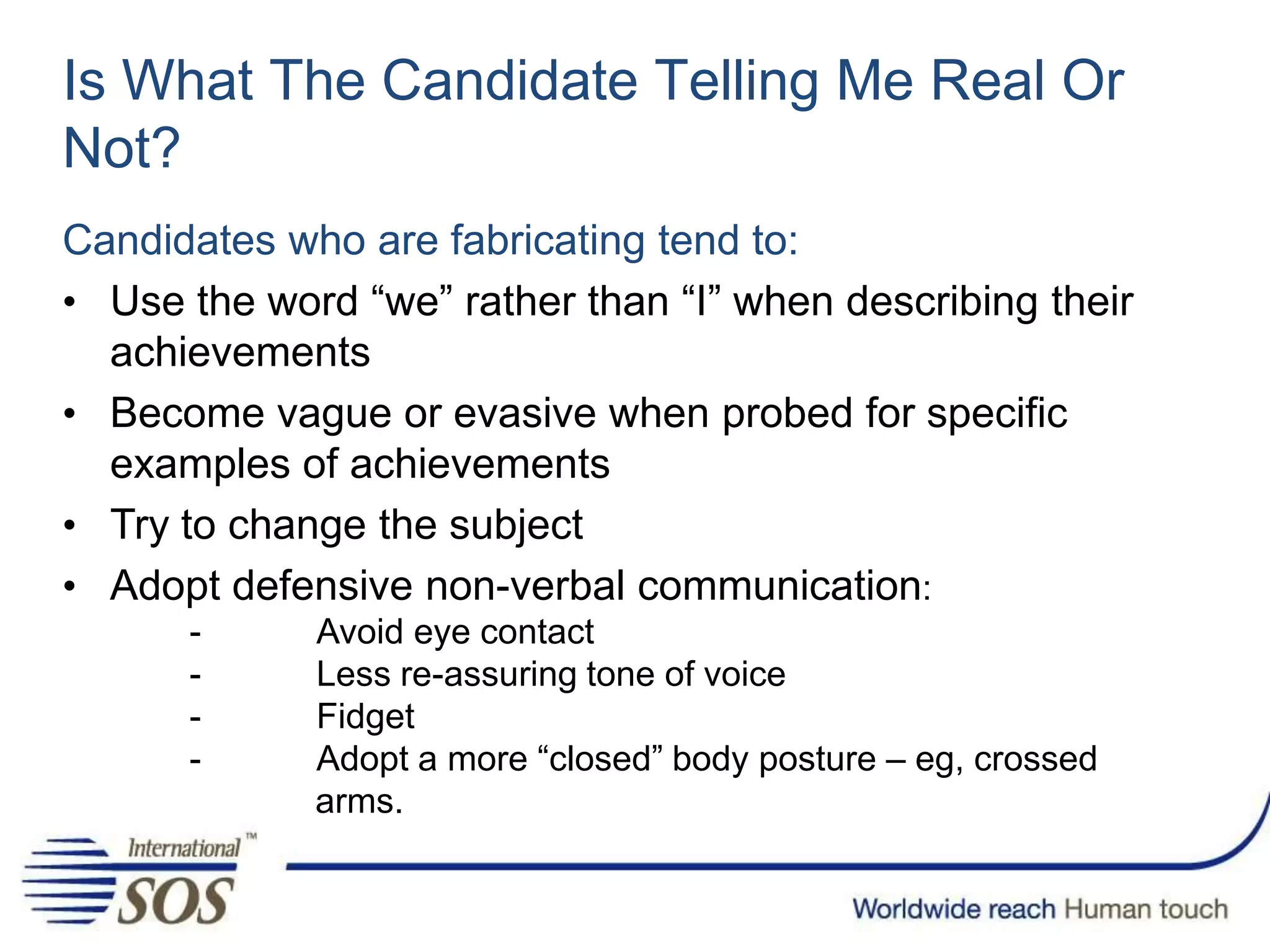 Is What The Candidate Telling Me Real Or Not?

Candidates who are fabricating tend to:

• Use the word “we” rather than “I” when describing their achievements
• Become vague or evasive when probed for specific examples of achievements
• Try to change the subject
• Adopt defensive non-verbal communication:
  - Avoid eye contact
  - Less re-assuring tone of voice
  - Fidget
  - Adopt a more “closed” body posture – eg, crossed arms.

International™ SOS

Worldwide reach Human touch